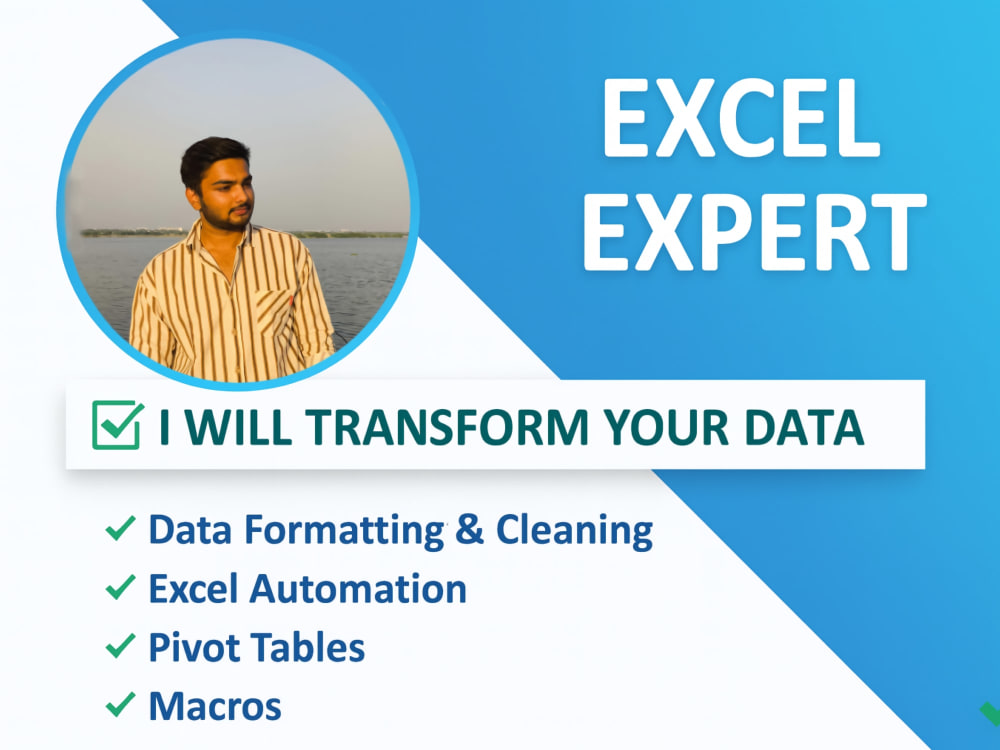 EXCEL EXPERT

I WILL TRANSFORM YOUR DATA

✓ Data Formatting & Cleaning
✓ Excel Automation
✓ Pivot Tables
✓ Macros